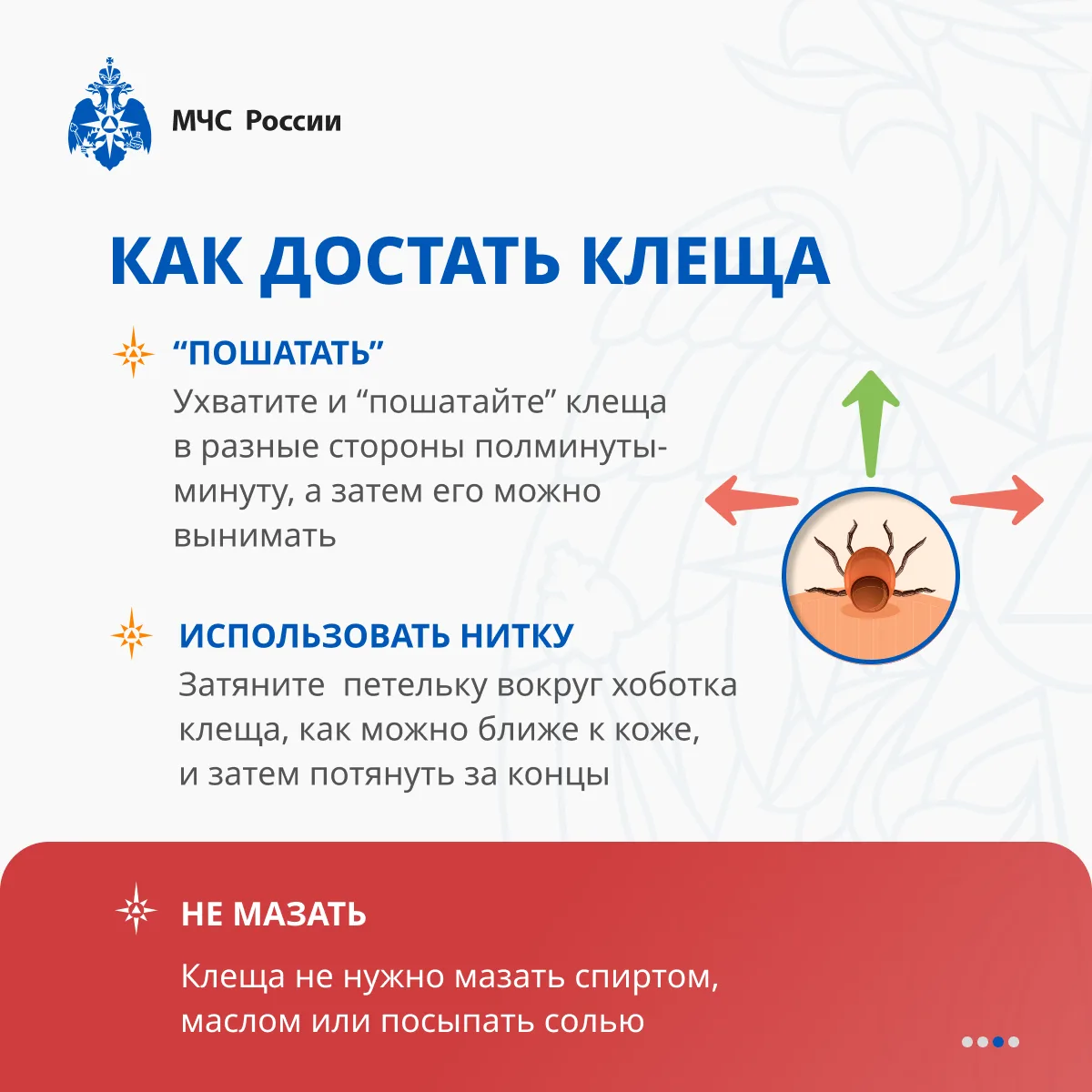 МЧС России

КАК ДОСТАТЬ КЛЕЩА

“ПОШАТАТЬ”

Ухватите и “пошатайте” клеща в разные стороны полминуты-минуту, а затем его можно вынимать

ИСПОЛЬЗОВАТЬ НИТКУ

Затяните петельку вокруг хоботка клеща, как можно ближе к коже, и затем потянуть за концы

НЕ МАЗАТЬ

Клеща не нужно мазать спиртом, маслом или посыпать солью